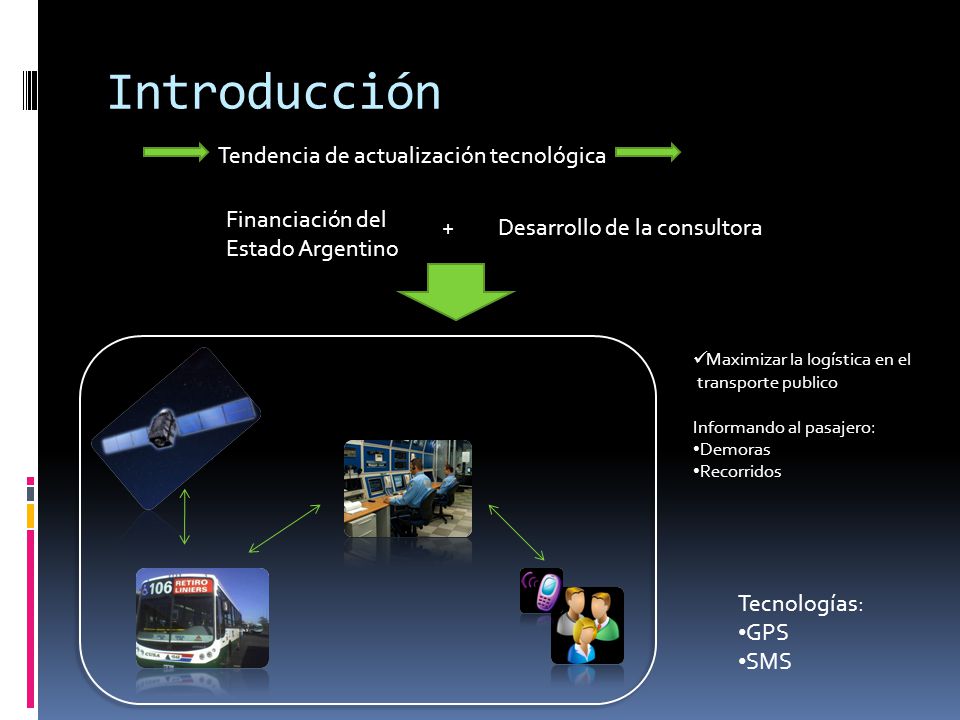 Introducción

Tendencia de actualización tecnológica

Financiación del Estado Argentino + Desarrollo de la consultora

106 RETIRO LINIERS

✓Maximizar la logística en el transporte publico

Informando al pasajero:
•Demoras
•Recorridos

Tecnologías:
•GPS
•SMS